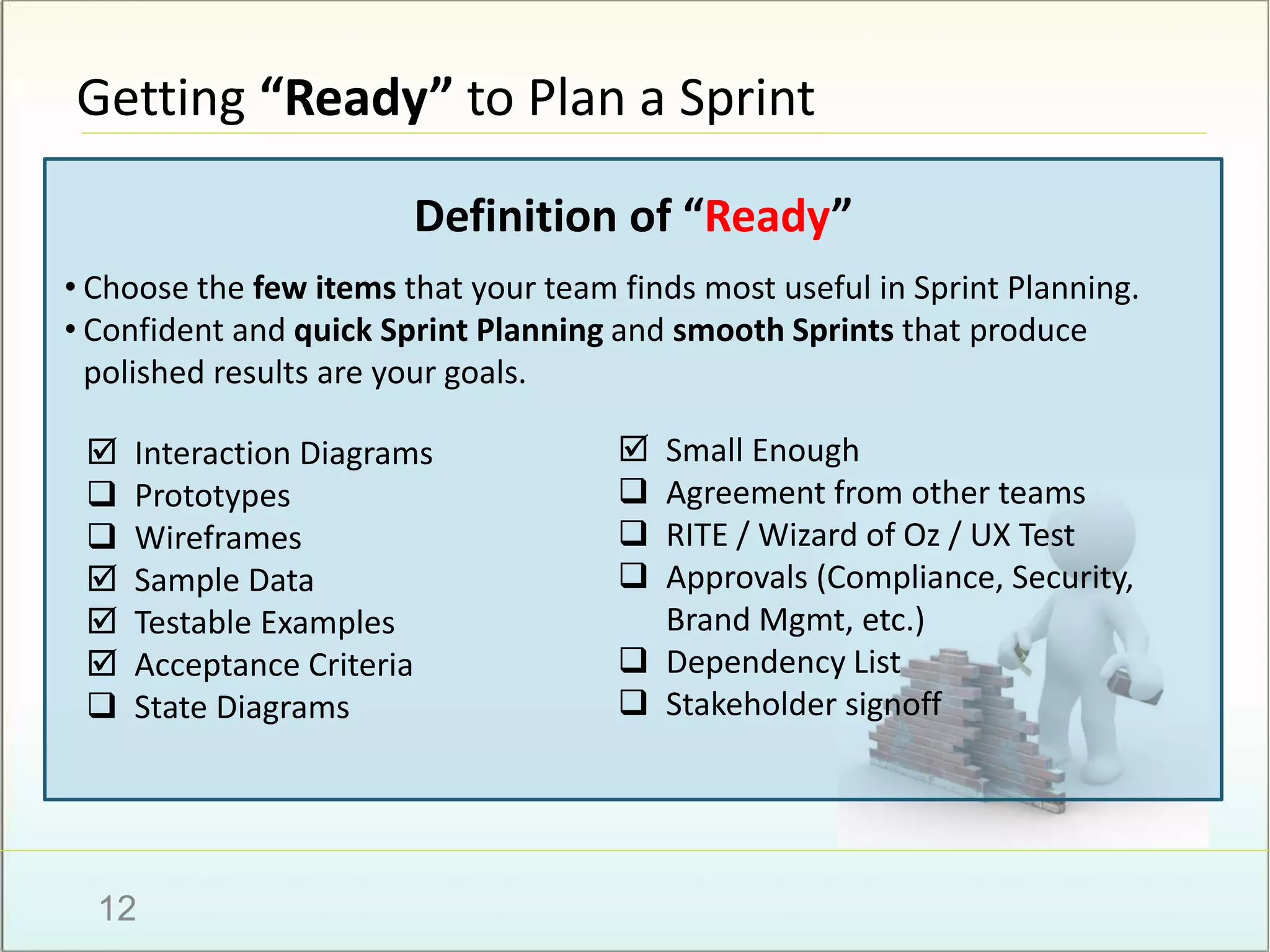 Getting “Ready” to Plan a Sprint

Definition of “Ready”

• Choose the few items that your team finds most useful in Sprint Planning.
• Confident and quick Sprint Planning and smooth Sprints that produce polished results are your goals.

☑ Interaction Diagrams
❑ Prototypes
❑ Wireframes
☑ Sample Data
☑ Testable Examples
☑ Acceptance Criteria
❑ State Diagrams

☑ Small Enough
❑ Agreement from other teams
❑ RITE / Wizard of Oz / UX Test
❑ Approvals (Compliance, Security, Brand Mgmt, etc.)
❑ Dependency List
❑ Stakeholder signoff

12